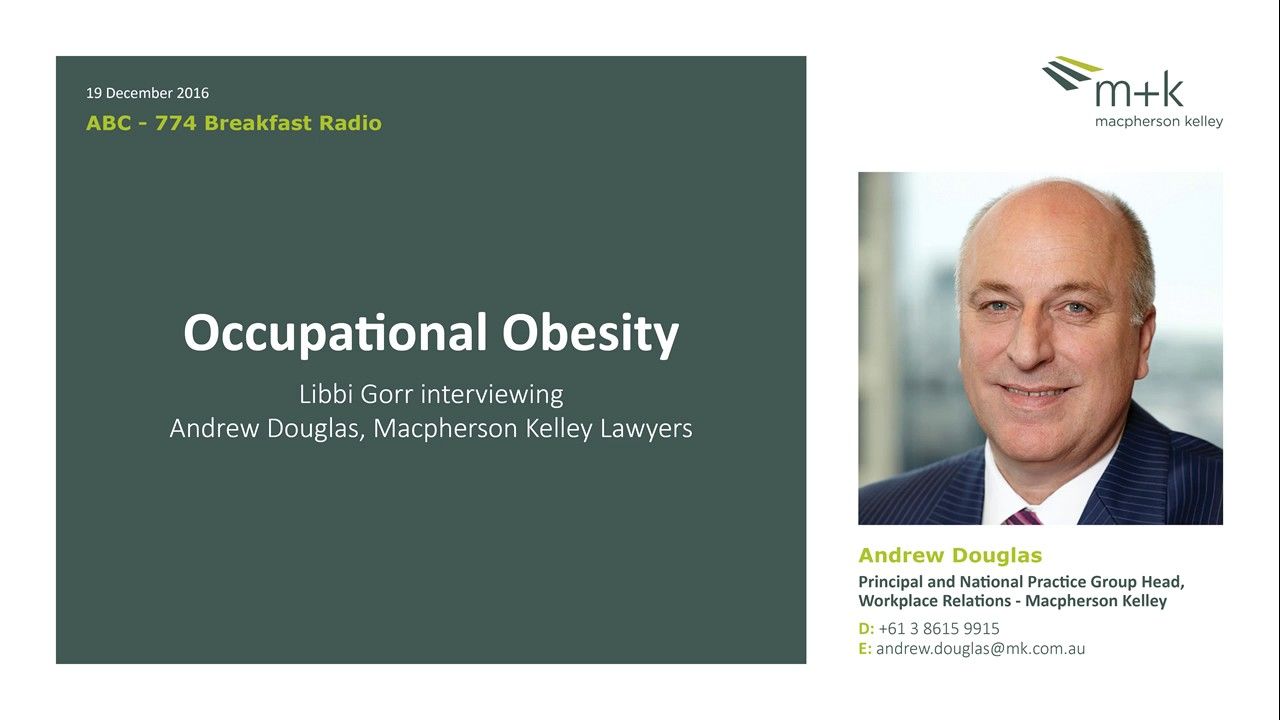 19 December 2016
ABC - 774 Breakfast Radio

Occupational Obesity

Libbi Gorr interviewing
Andrew Douglas, Macpherson Kelley Lawyers

m+k
macpherson kelley

Andrew Douglas
Principal and National Practice Group Head, Workplace Relations - Macpherson Kelley
D: +61 3 8615 9915
E: andrew.douglas@mk.com.au